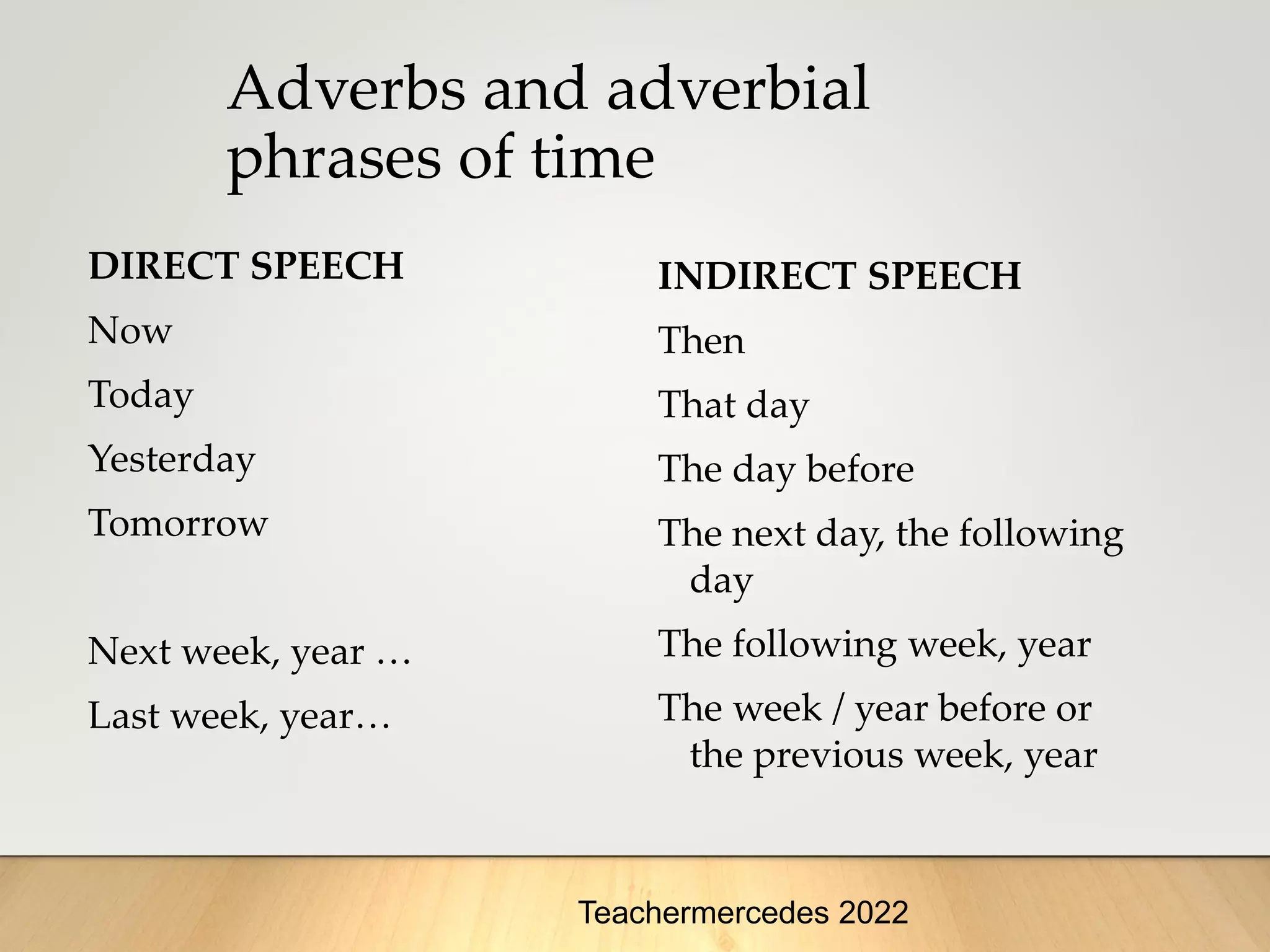 Adverbs and adverbial phrases of time

DIRECT SPEECH

Now

Today

Yesterday

Tomorrow

Next week, year …

Last week, year…

INDIRECT SPEECH

Then

That day

The day before

The next day, the following day

The following week, year

The week / year before or the previous week, year

Teachermercedes 2022